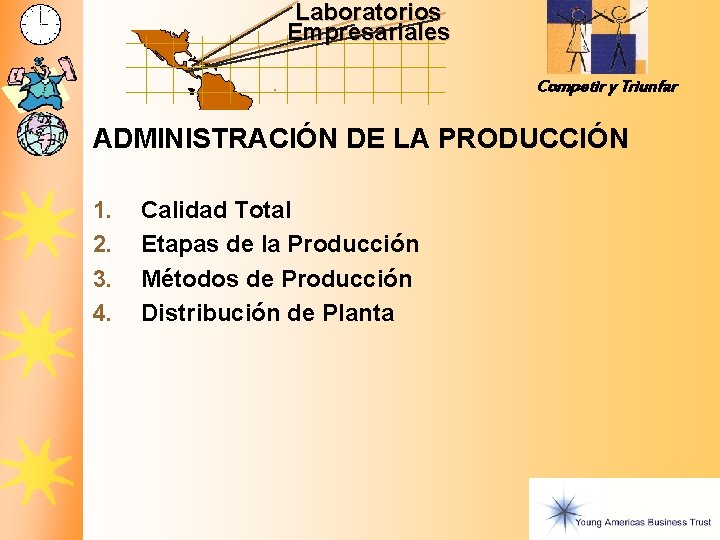 Laboratorios Empresariales

Competir y Triunfar

ADMINISTRACIÓN DE LA PRODUCCIÓN

1. Calidad Total
2. Etapas de la Producción
3. Métodos de Producción
4. Distribución de Planta

Young Americas Business Trust